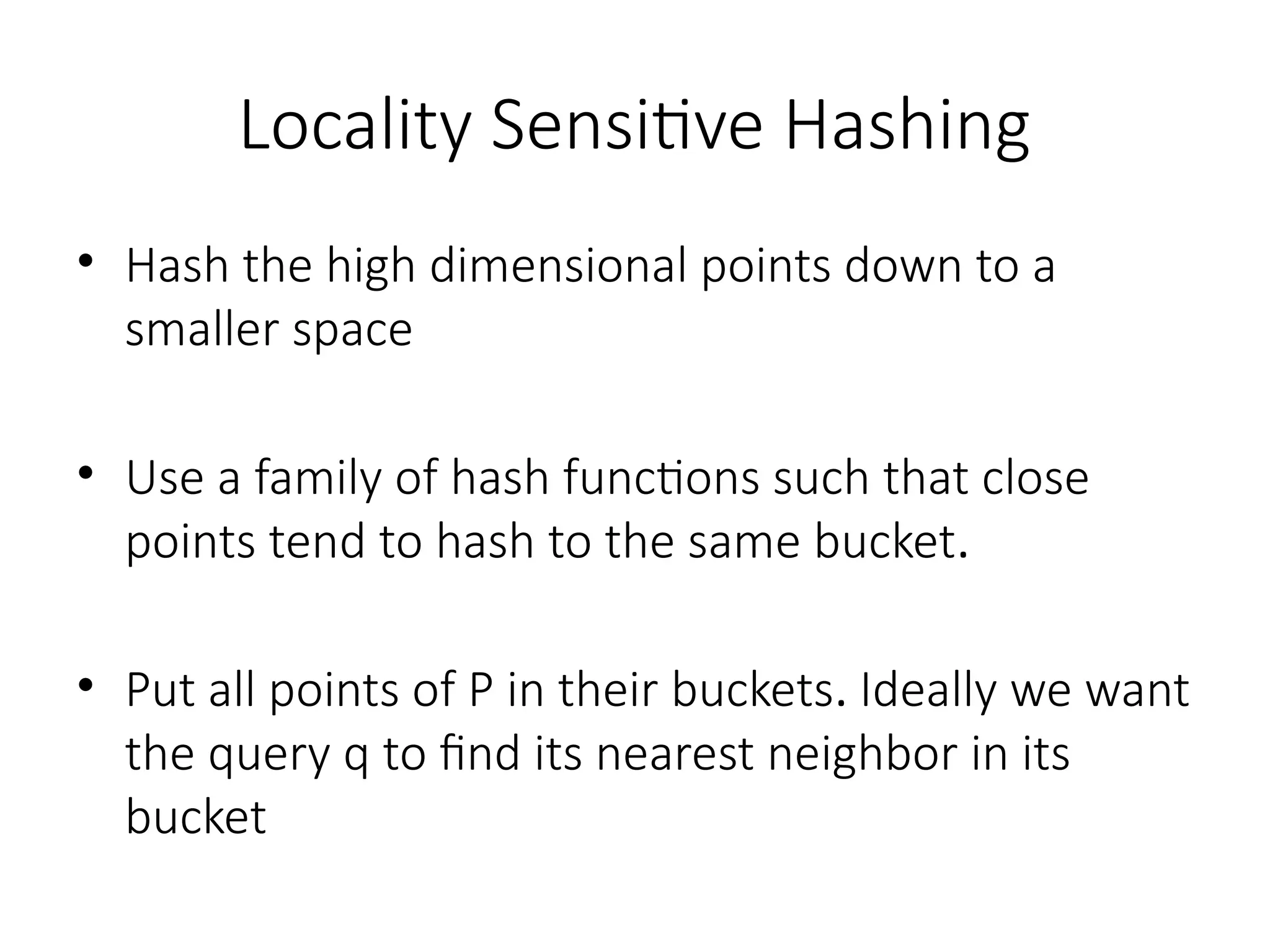 Locality Sensitive Hashing

• Hash the high dimensional points down to a smaller space

• Use a family of hash functions such that close points tend to hash to the same bucket.

• Put all points of P in their buckets. Ideally we want the query q to find its nearest neighbor in its bucket